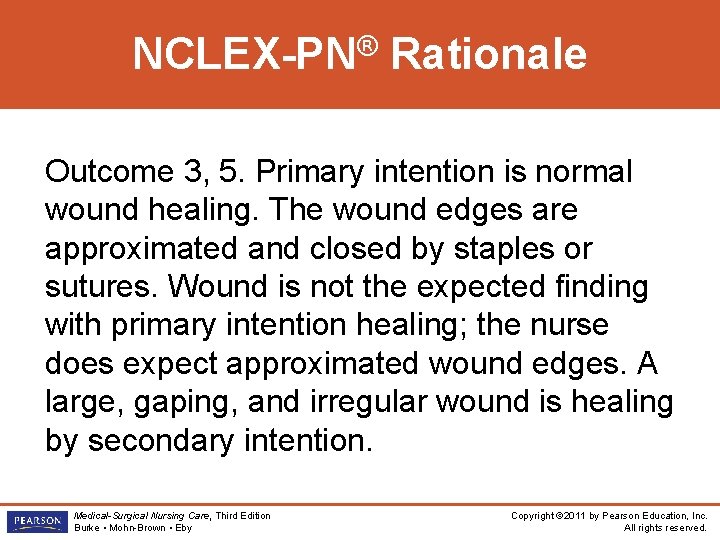 NCLEX-PN® Rationale

Outcome 3, 5. Primary intention is normal wound healing. The wound edges are approximated and closed by staples or sutures. Wound is not the expected finding with primary intention healing; the nurse does expect approximated wound edges. A large, gaping, and irregular wound is healing by secondary intention.

PEARSON

Medical-Surgical Nursing Care, Third Edition
Burke • Mohn-Brown • Eby

Copyright ©2011 by Pearson Education, Inc.
All rights reserved.